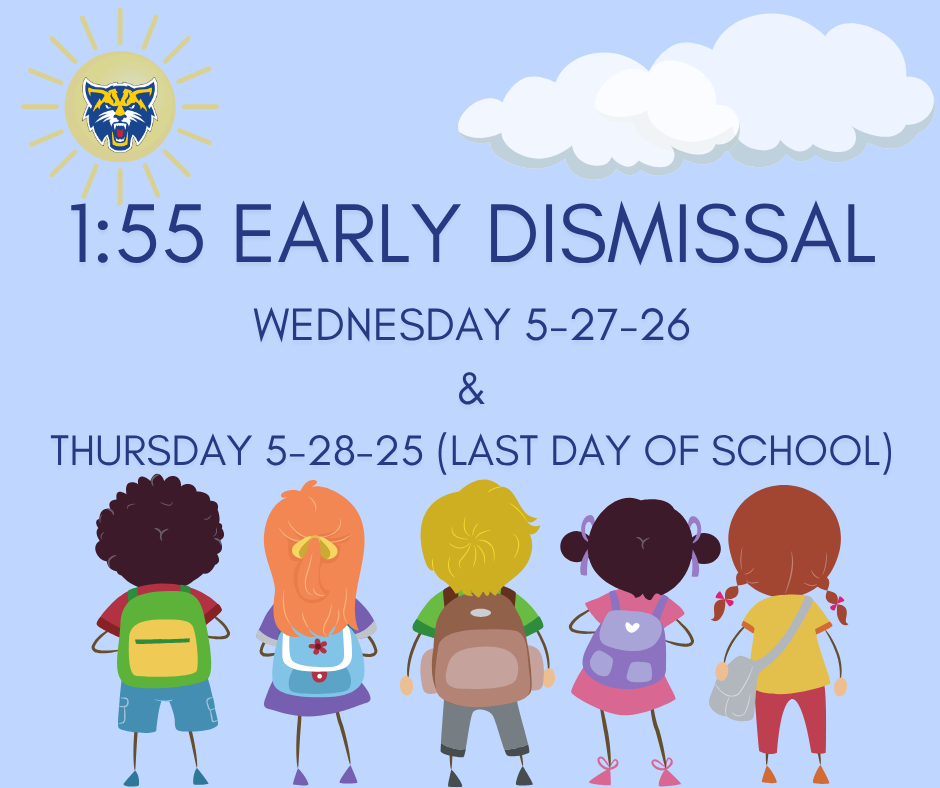 1:55 EARLY DISMISSAL

WEDNESDAY 5-27-26

&

THURSDAY 5-28-25 (LAST DAY OF SCHOOL)